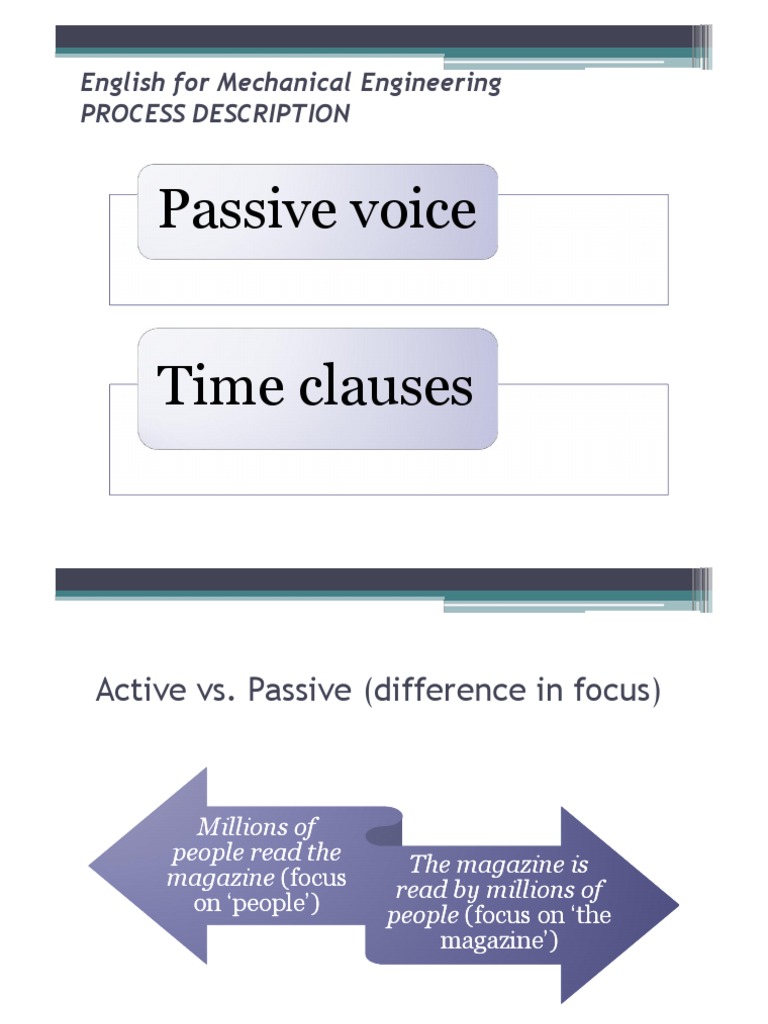 English for Mechanical Engineering
PROCESS DESCRIPTION

Passive voice

Time clauses

Active vs. Passive (difference in focus)

Millions of people read the magazine (focus on 'people')

The magazine is read by millions of people (focus on 'the magazine')